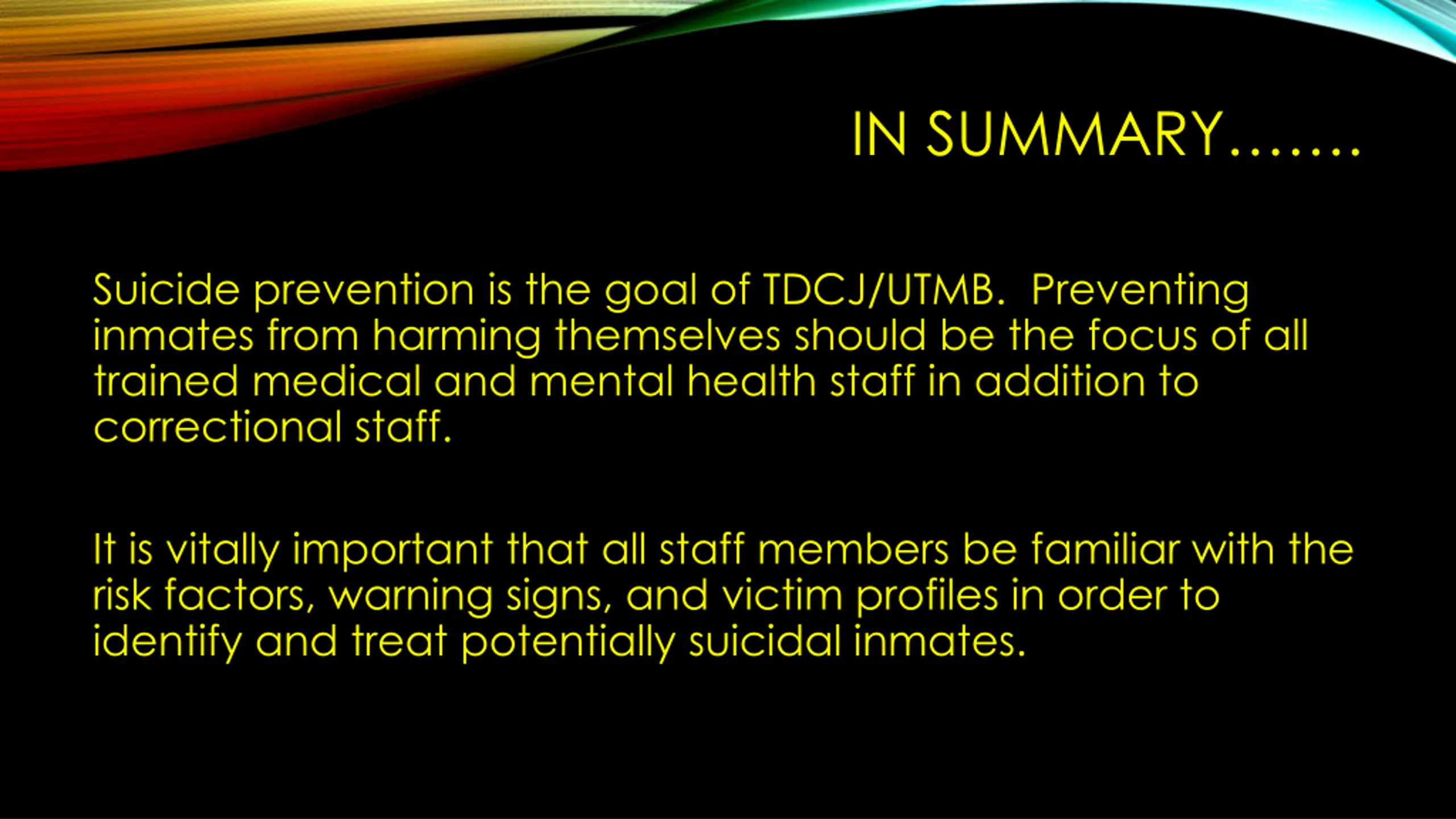 IN SUMMARY…….

Suicide prevention is the goal of TDCJ/UTMB. Preventing inmates from harming themselves should be the focus of all trained medical and mental health staff in addition to correctional staff.

It is vitally important that all staff members be familiar with the risk factors, warning signs, and victim profiles in order to identify and treat potentially suicidal inmates.